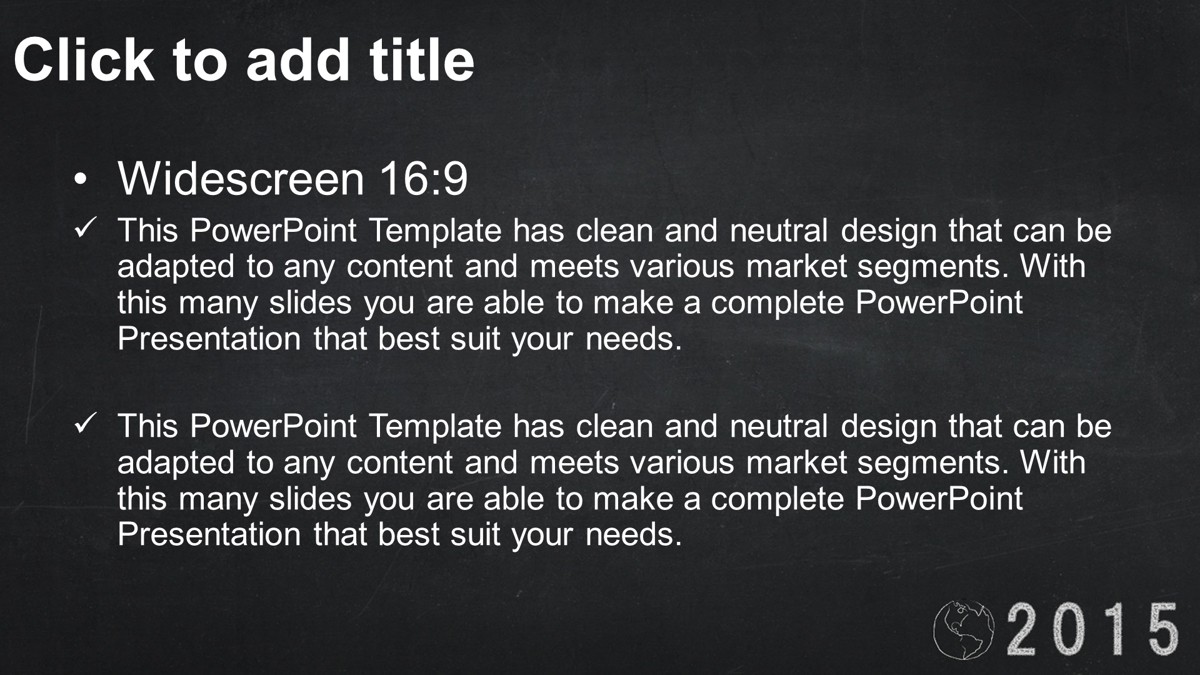 Click to add title

• Widescreen 16:9

✓ This PowerPoint Template has clean and neutral design that can be adapted to any content and meets various market segments. With this many slides you are able to make a complete PowerPoint Presentation that best suit your needs.

✓ This PowerPoint Template has clean and neutral design that can be adapted to any content and meets various market segments. With this many slides you are able to make a complete PowerPoint Presentation that best suit your needs.

2015